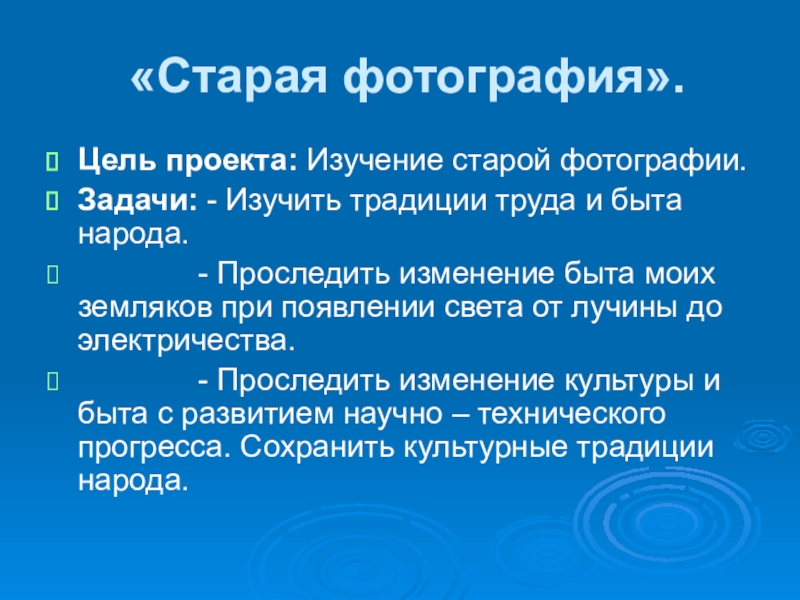 «Старая фотография».

Цель проекта: Изучение старой фотографии.

Задачи: - Изучить традиции труда и быта народа.

- Проследить изменение быта моих земляков при появлении света от лучины до электричества.

- Проследить изменение культуры и быта с развитием научно – технического прогресса. Сохранить культурные традиции народа.